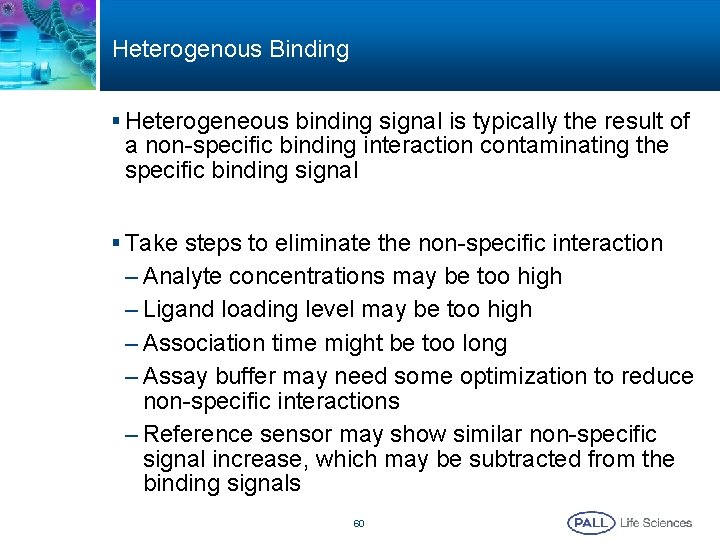 Heterogenous Binding

▪ Heterogeneous binding signal is typically the result of a non-specific binding interaction contaminating the specific binding signal

▪ Take steps to eliminate the non-specific interaction
– Analyte concentrations may be too high
– Ligand loading level may be too high
– Association time might be too long
– Assay buffer may need some optimization to reduce non-specific interactions
– Reference sensor may show similar non-specific signal increase, which may be subtracted from the binding signals

60

PALL Life Sciences